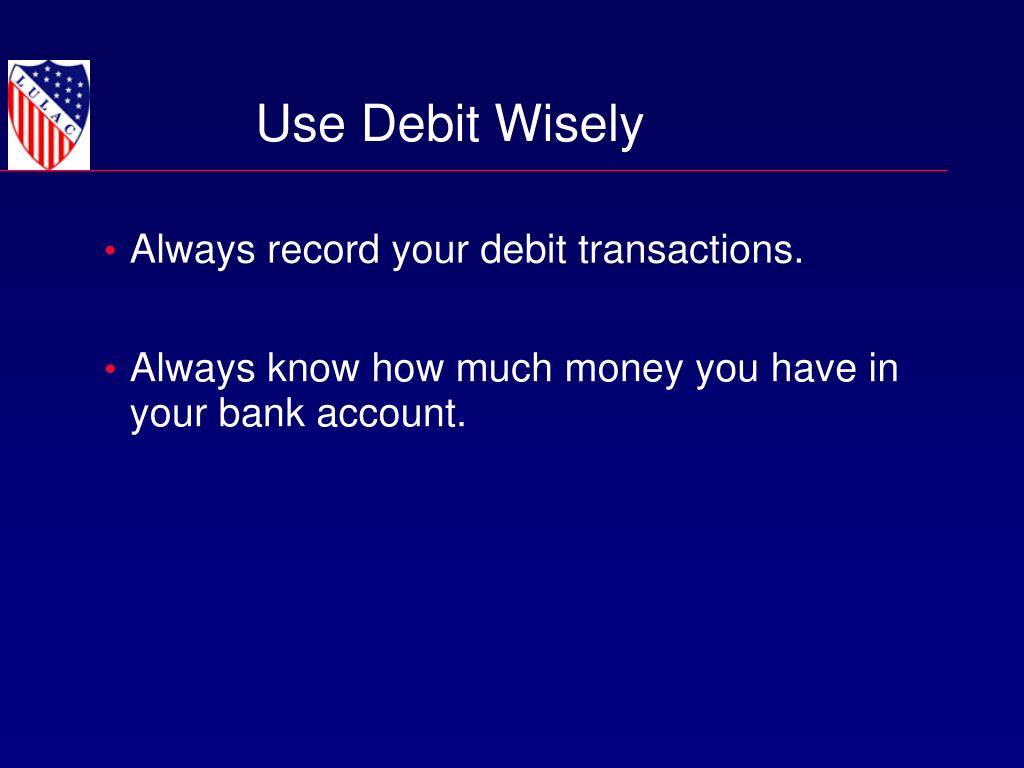 LULAC

Use Debit Wisely

• Always record your debit transactions.

• Always know how much money you have in your bank account.